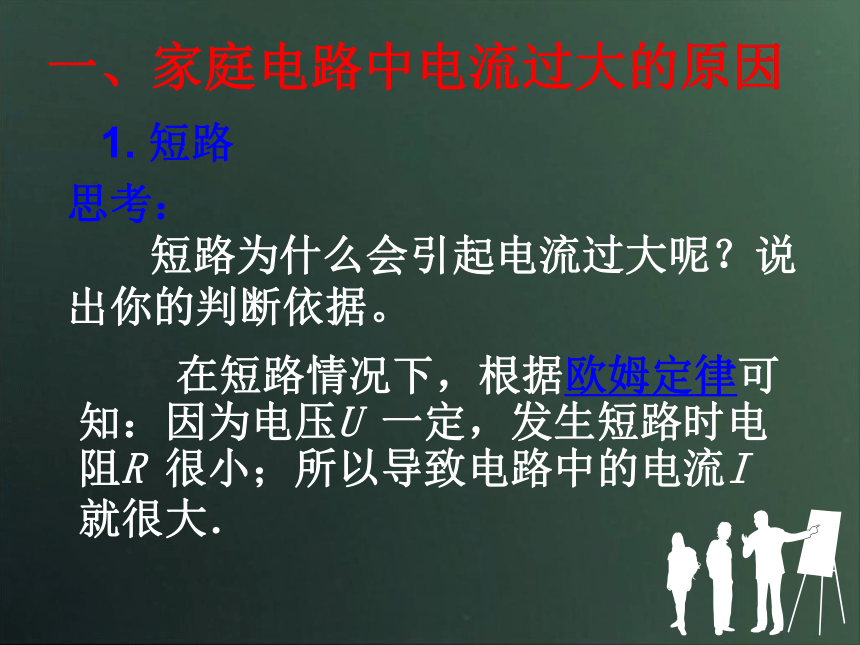 一、家庭电路中电流过大的原因

1. 短路

思考：

短路为什么会引起电流过大呢？说出你的判断依据。

在短路情况下，根据欧姆定律可知：因为电压$U$ 一定，发生短路时电阻$R$ 很小；所以导致电路中的电流$I$ 就很大.